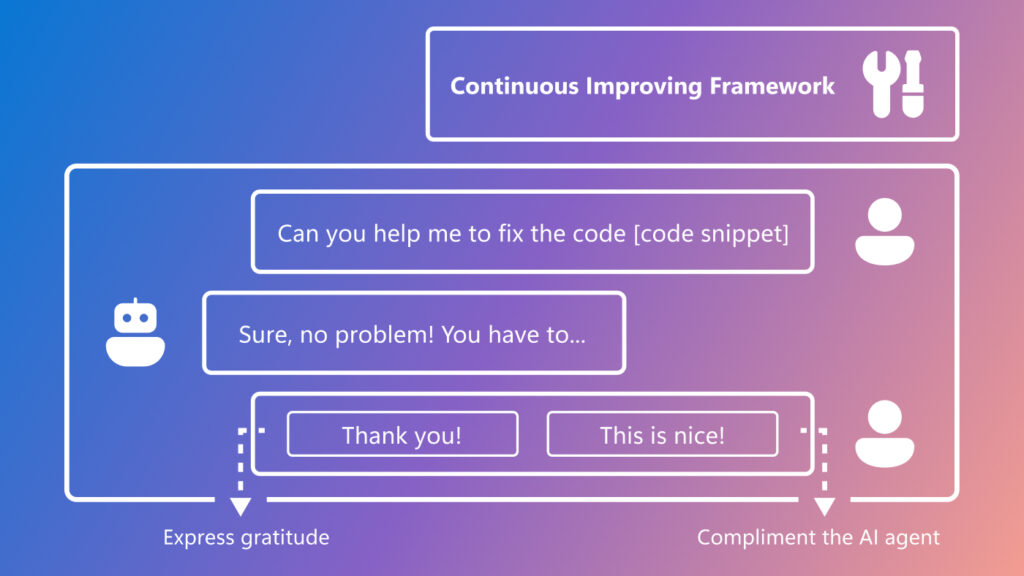 Continuous Improving Framework

Can you help me to fix the code [code snippet]

Sure, no problem! You have to...

Thank you!

This is nice!

Express gratitude

Compliment the AI agent